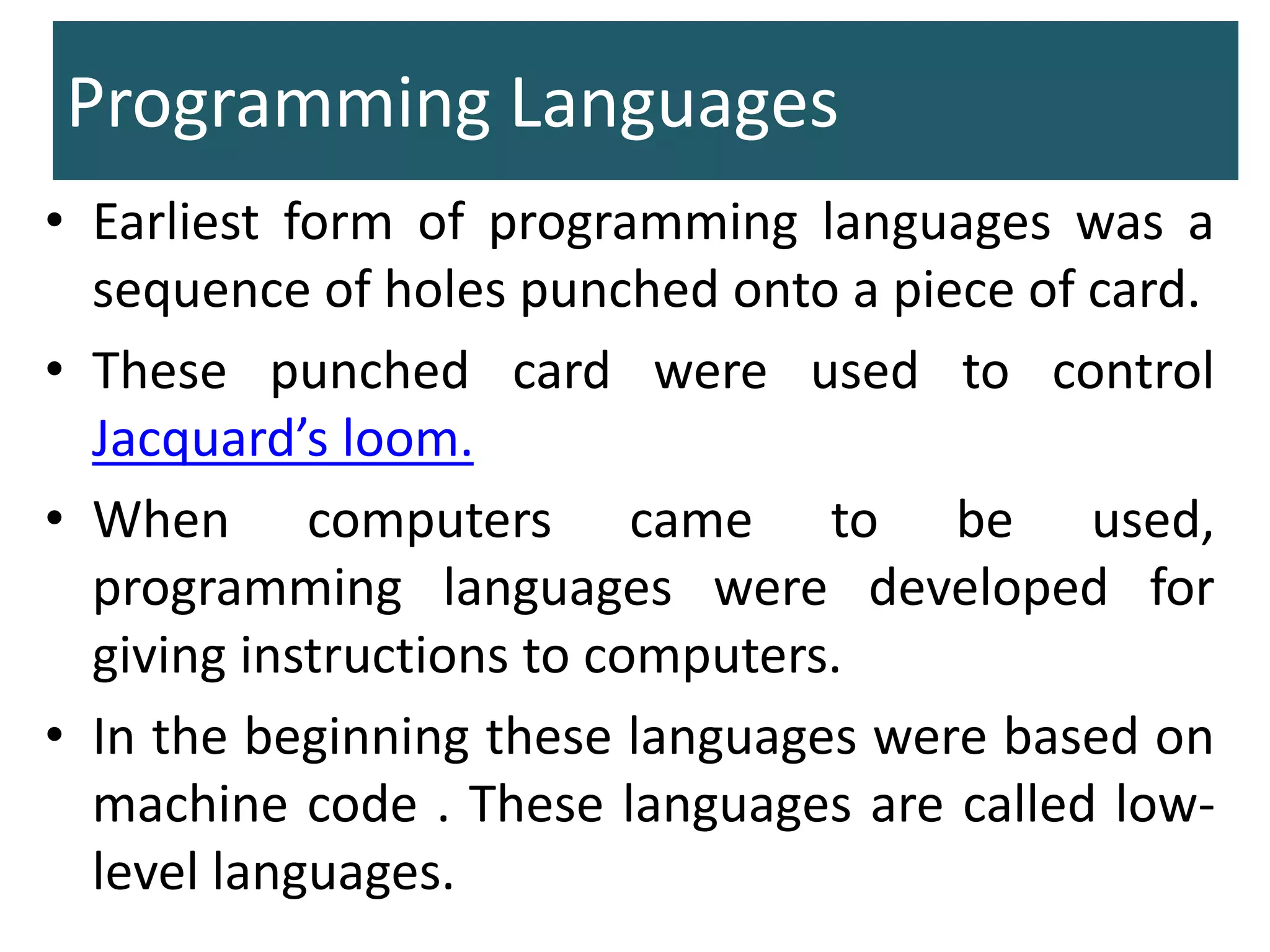 Programming Languages

• Earliest form of programming languages was a sequence of holes punched onto a piece of card.

• These punched card were used to control Jacquard’s loom.

• When computers came to be used, programming languages were developed for giving instructions to computers.

• In the beginning these languages were based on machine code . These languages are called low-level languages.